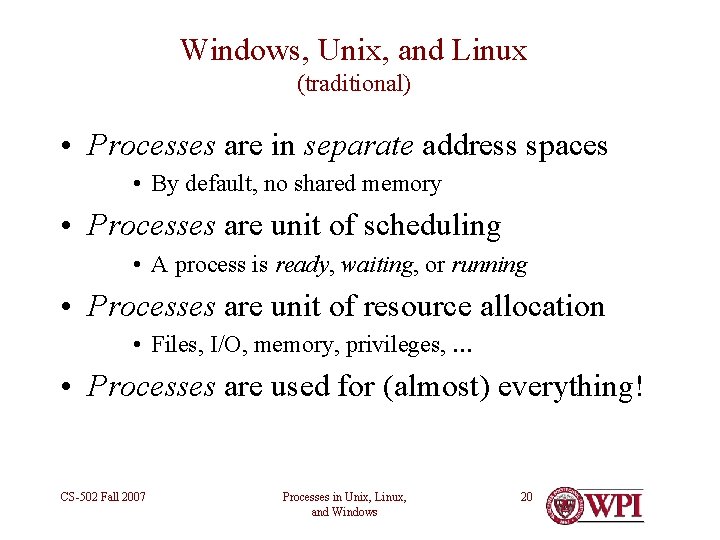 Windows, Unix, and Linux
(traditional)

• Processes are in separate address spaces
  • By default, no shared memory
• Processes are unit of scheduling
  • A process is ready, waiting, or running
• Processes are unit of resource allocation
  • Files, I/O, memory, privileges, …
• Processes are used for (almost) everything!

CS-502 Fall 2007

Processes in Unix, Linux, and Windows

20

WPI